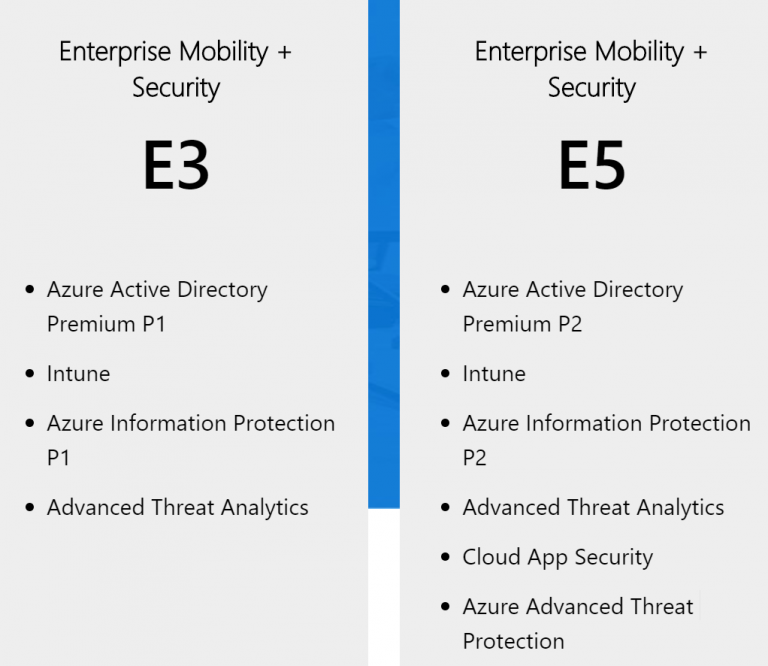 Enterprise Mobility + Security

E3

- Azure Active Directory Premium P1
- Intune
- Azure Information Protection P1
- Advanced Threat Analytics

Enterprise Mobility + Security

E5

- Azure Active Directory Premium P2
- Intune
- Azure Information Protection P2
- Advanced Threat Analytics
- Cloud App Security
- Azure Advanced Threat Protection